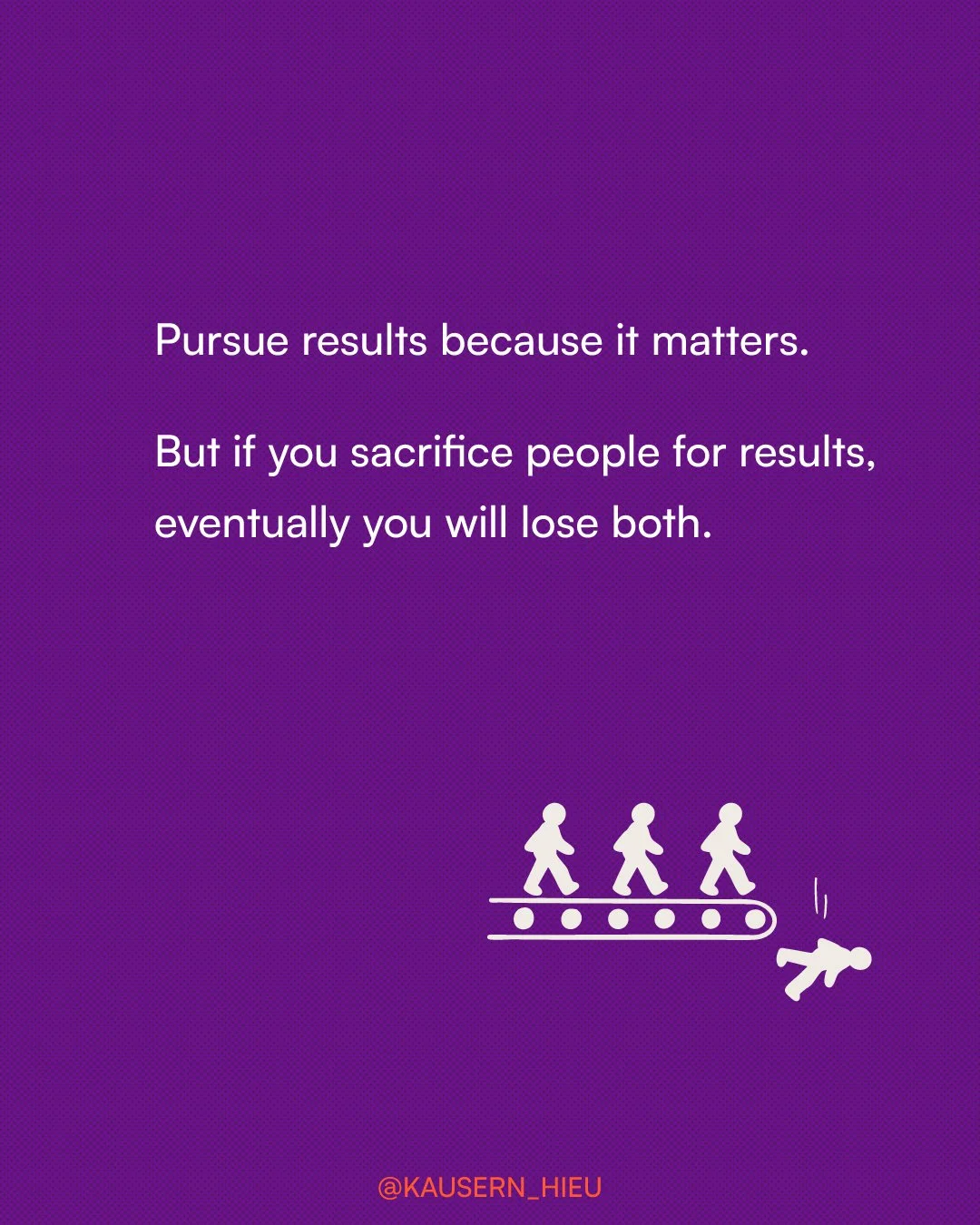 Pursue results because it matters.

But if you sacrifice people for results, eventually you will lose both.

@KAUSERN_HIEU